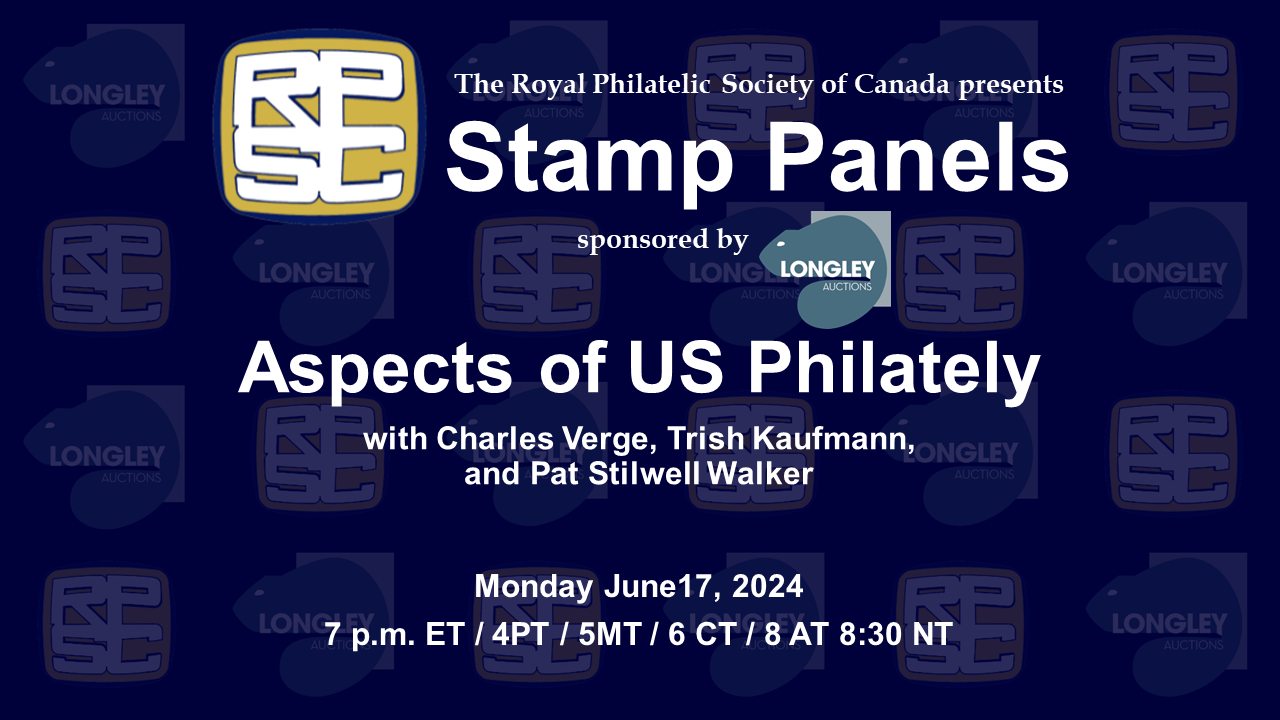 RPSC

The Royal Philatelic Society of Canada presents

Stamp Panels

sponsored by LONGLEY AUCTIONS

Aspects of US Philately

with Charles Verge, Trish Kaufmann, and Pat Stilwell Walker

Monday June17, 2024

7 p.m. ET / 4PT / 5MT / 6 CT / 8 AT 8:30 NT